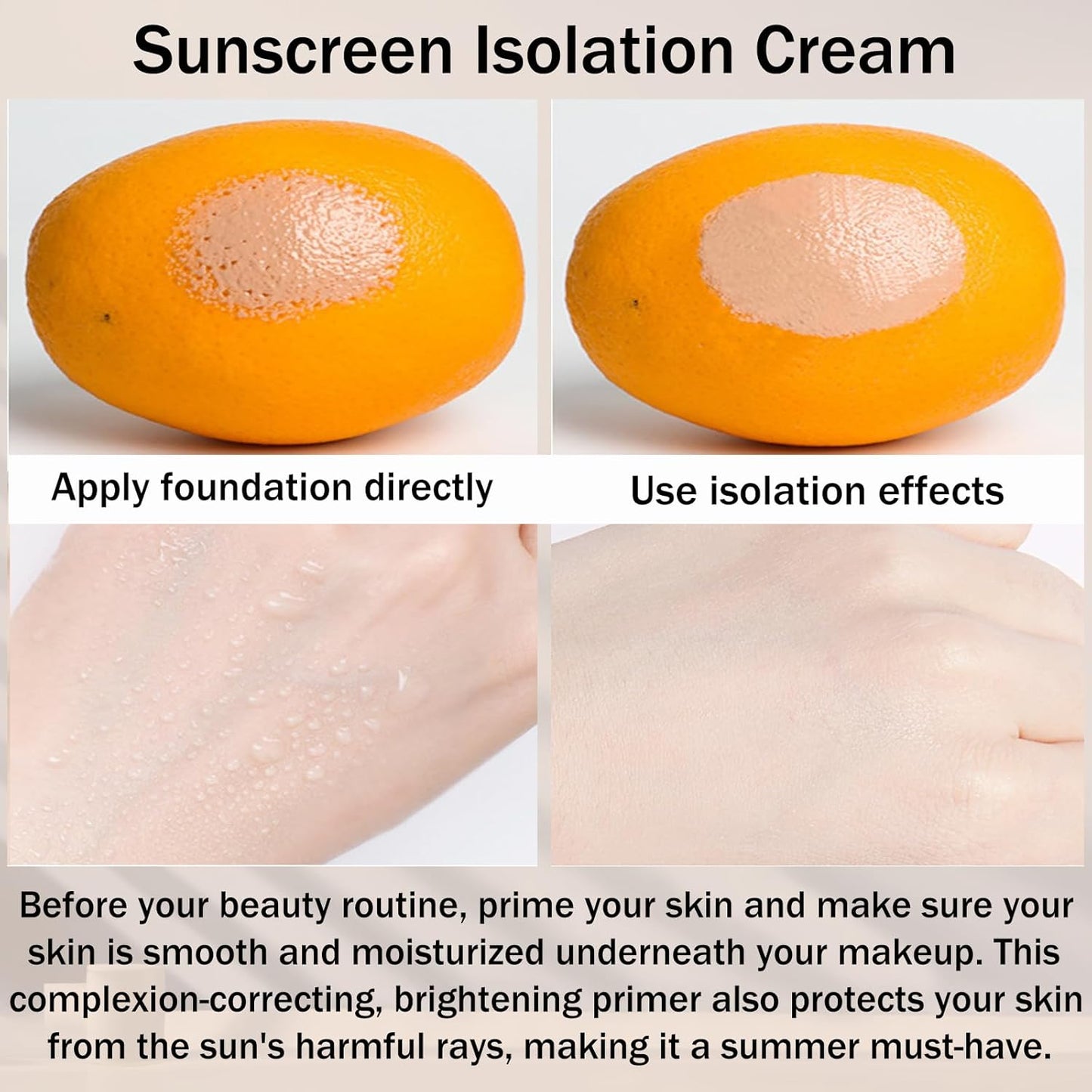 Sunscreen Isolation Cream

Apply foundation directly

Use isolation effects

Before your beauty routine, prime your skin and make sure your skin is smooth and moisturized underneath your makeup. This complexion-correcting, brightening primer also protects your skin from the sun's harmful rays, making it a summer must-have.